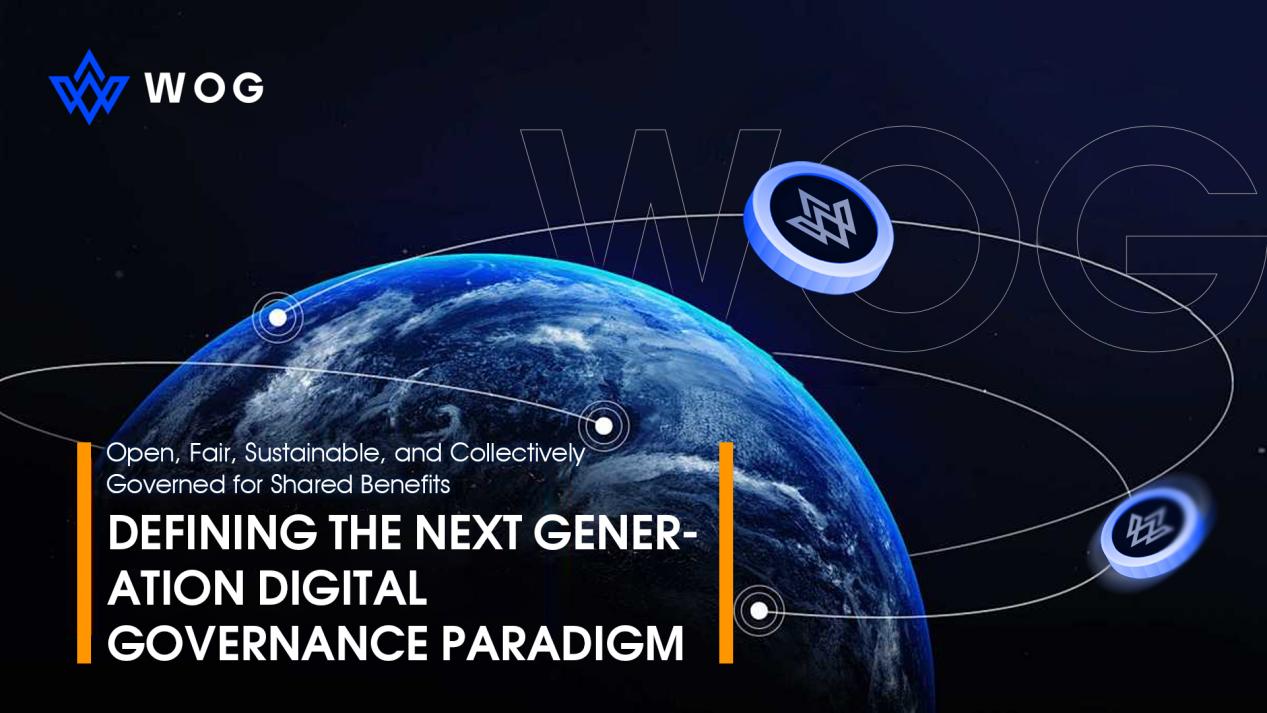 WOG

WOG

Open, Fair, Sustainable, and Collectively Governed for Shared Benefits

DEFINING THE NEXT GENERATION DIGITAL GOVERNANCE PARADIGM